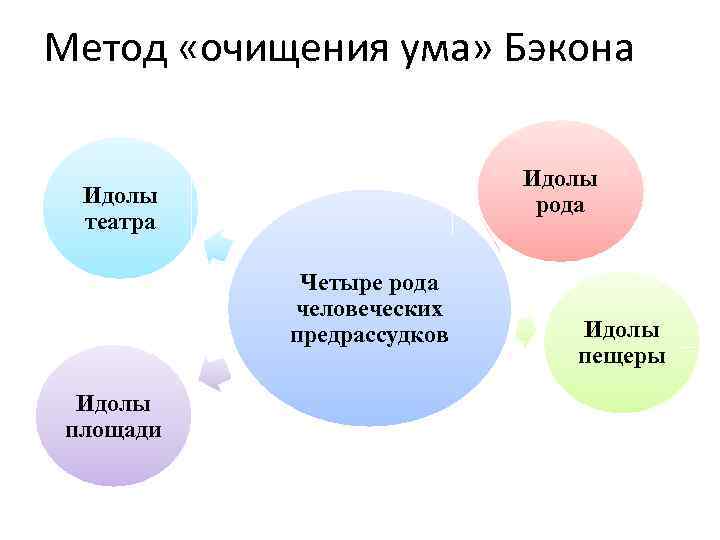 Метод «очищения ума» Бэкона

Идолы театра

Идолы рода

Четыре рода человеческих предрассудков

Идолы пещеры

Идолы площади